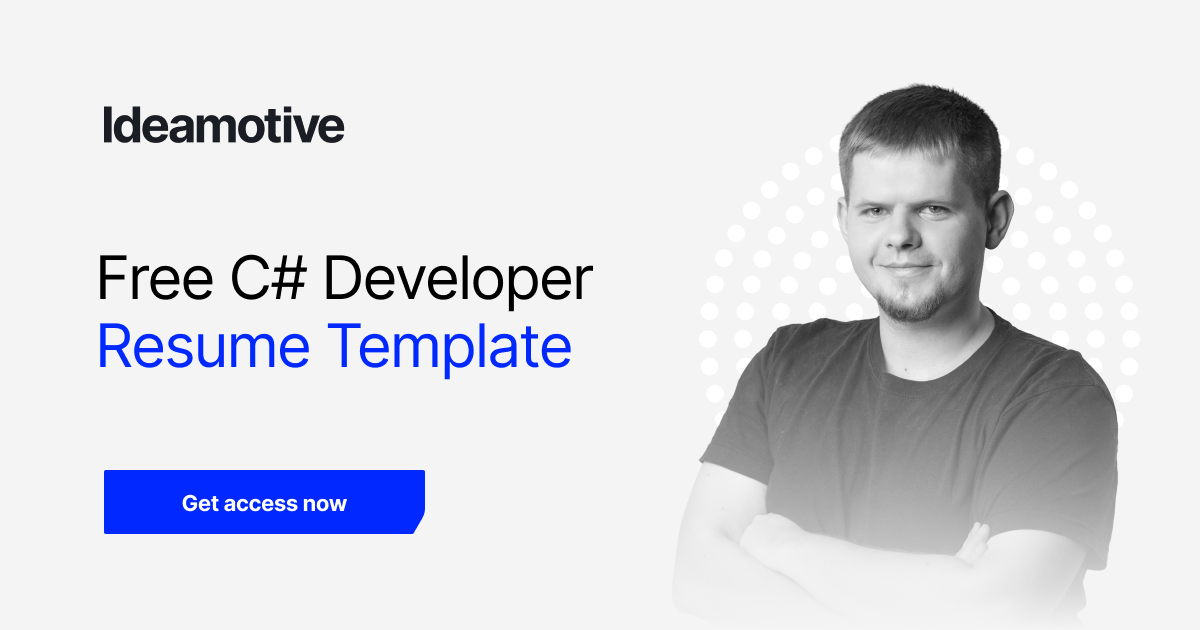 Ideamotive

Free C# Developer Resume Template

Get access now